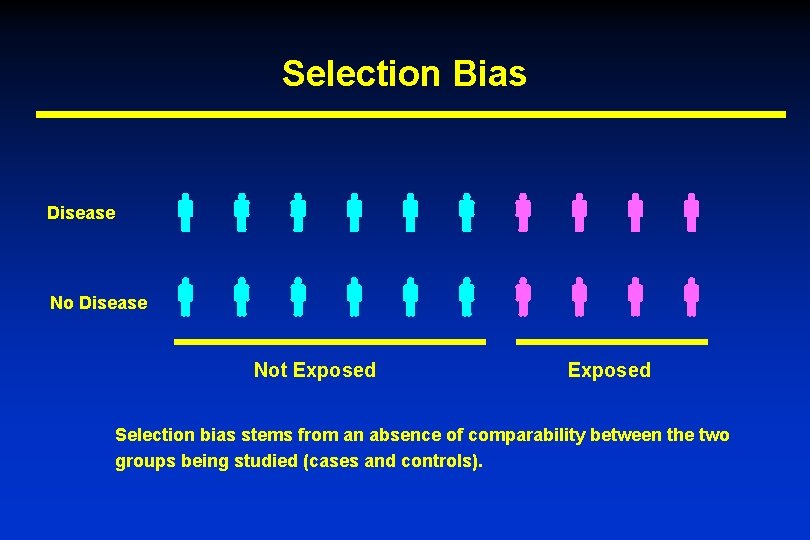 Selection Bias

Disease

No Disease

Not Exposed

Exposed

Selection bias stems from an absence of comparability between the two groups being studied (cases and controls).